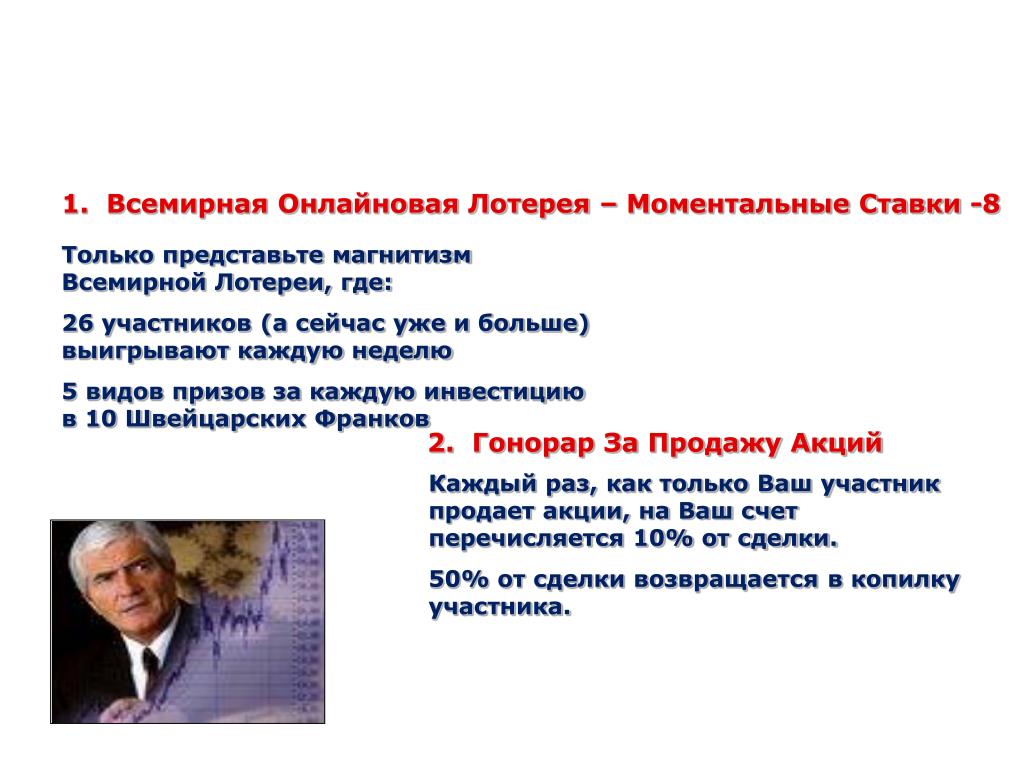 1. Всемирная Онлайновая Лотерея – Моментальные Ставки -8

Только представьте магнитизм Всемирной Лотереи, где:

26 участников (а сейчас уже и больше) выигрывают каждую неделю

5 видов призов за каждую инвестицию в 10 Швейцарских Франков

2. Гонорар За Продажу Акций

Каждый раз, как только Ваш участник продает акции, на Ваш счет перечисляется 10% от сделки.

50% от сделки возвращается в копилку участника.